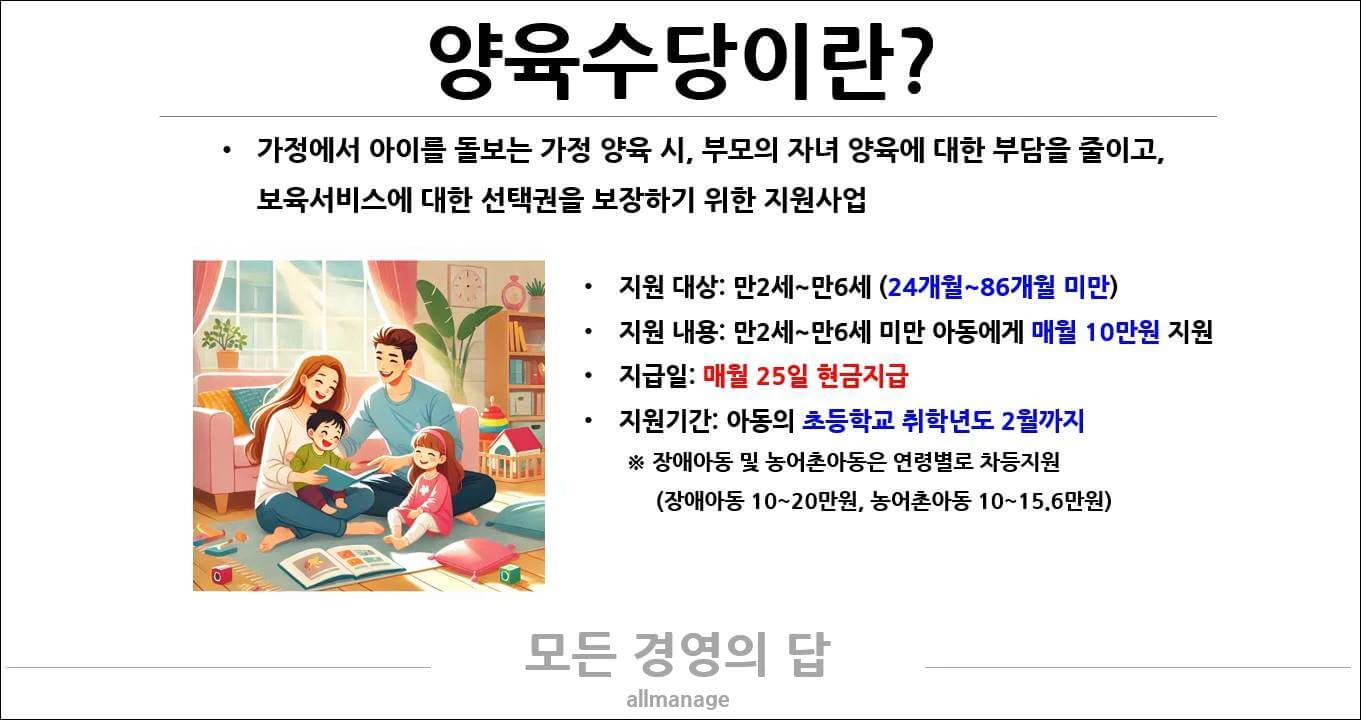 양육수당이란?

• 가정에서 아이를 돌보는 가정 양육 시, 부모의 자녀 양육에 대한 부담을 줄이고, 보육서비스에 대한 선택권을 보장하기 위한 지원사업

• 지원 대상: 만2세~만6세 (24개월~86개월 미만)
• 지원 내용: 만2세~만6세 미만 아동에게 매월 10만원 지원
• 지급일: 매월 25일 현금지급
• 지원기간: 아동의 초등학교 취학년도 2월까지
※ 장애아동 및 농어촌아동은 연령별로 차등지원 (장애아동 10~20만원, 농어촌아동 10~15.6만원)

모든 경영의 답
allmanage